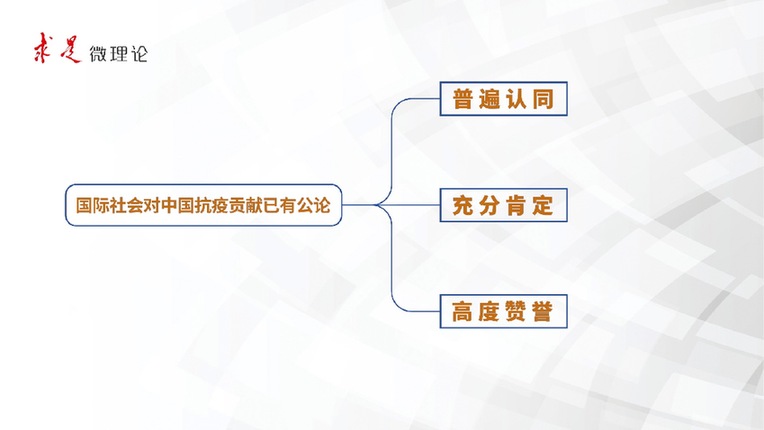 求是 微理论

国际社会对中国抗疫贡献已有公论

普遍认同

充分肯定

高度赞誉